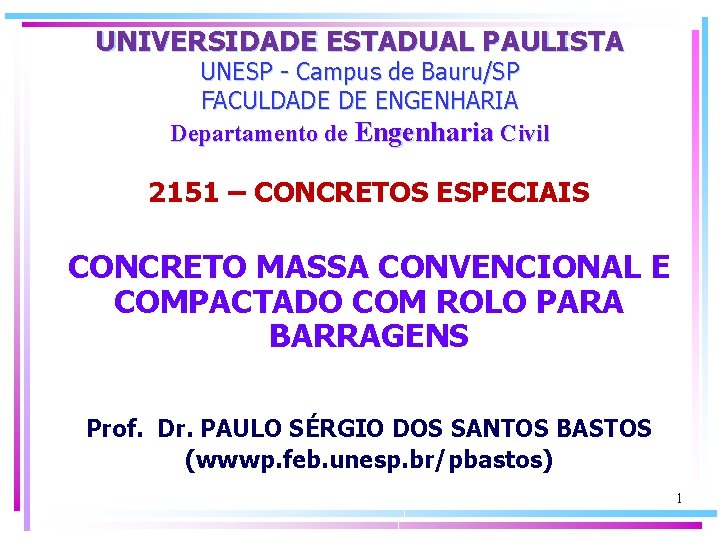 UNIVERSIDADE ESTADUAL PAULISTA
UNESP - Campus de Bauru/SP
FACULDADE DE ENGENHARIA
Departamento de Engenharia Civil

2151 – CONCRETOS ESPECIAIS

CONCRETO MASSA CONVENCIONAL E COMPACTADO COM ROLO PARA BARRAGENS

Prof. Dr. PAULO SÉRGIO DOS SANTOS BASTOS
(wwwp.feb.unesp.br/pbastos)

1